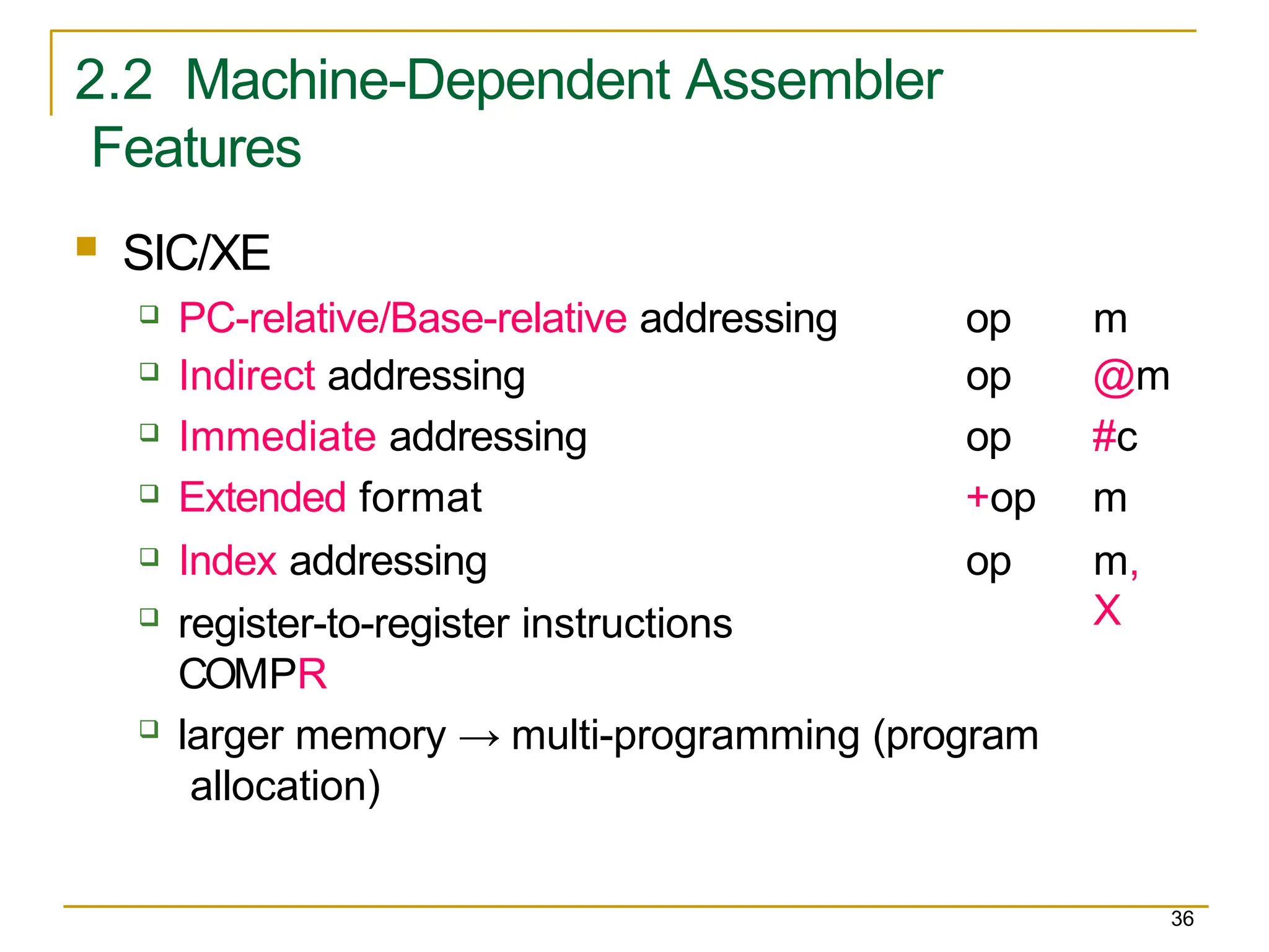 2.2 Machine-Dependent Assembler Features

SIC/XE

PC-relative/Base-relative addressing op m

Indirect addressing op @m

Immediate addressing op #c

Extended format +op m

Index addressing op m, X

register-to-register instructions COMPR

larger memory → multi-programming (program allocation)

36